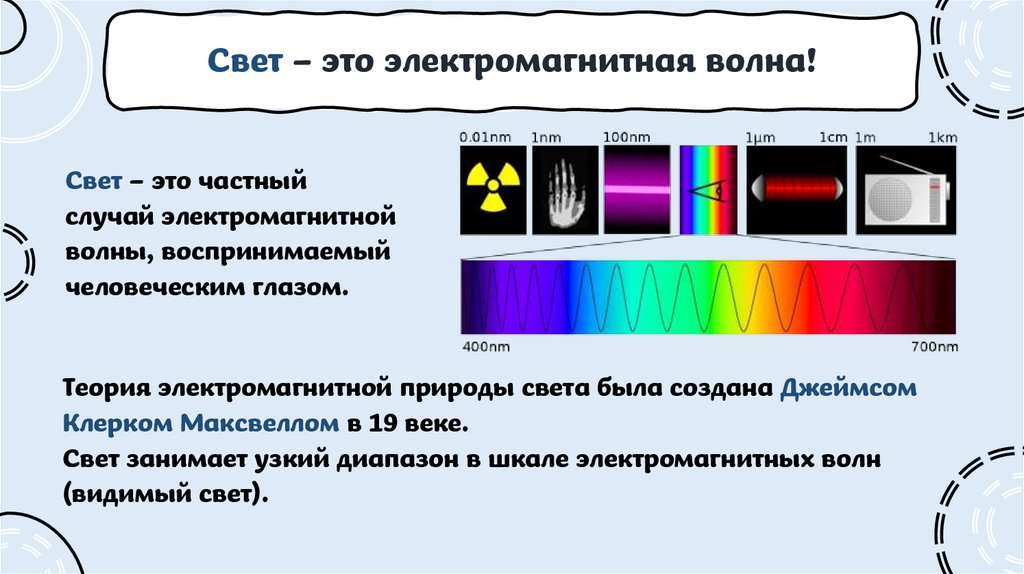 Свет – это электромагнитная волна!

Свет – это частный случай электромагнитной волны, воспринимаемый человеческим глазом.

0.01nm 1nm 100nm 1μm 1cm 1m 1km

400nm 700nm

Теория электромагнитной природы света была создана Джеймсом Клерком Максвеллом в 19 веке.
Свет занимает узкий диапазон в шкале электромагнитных волн (видимый свет).